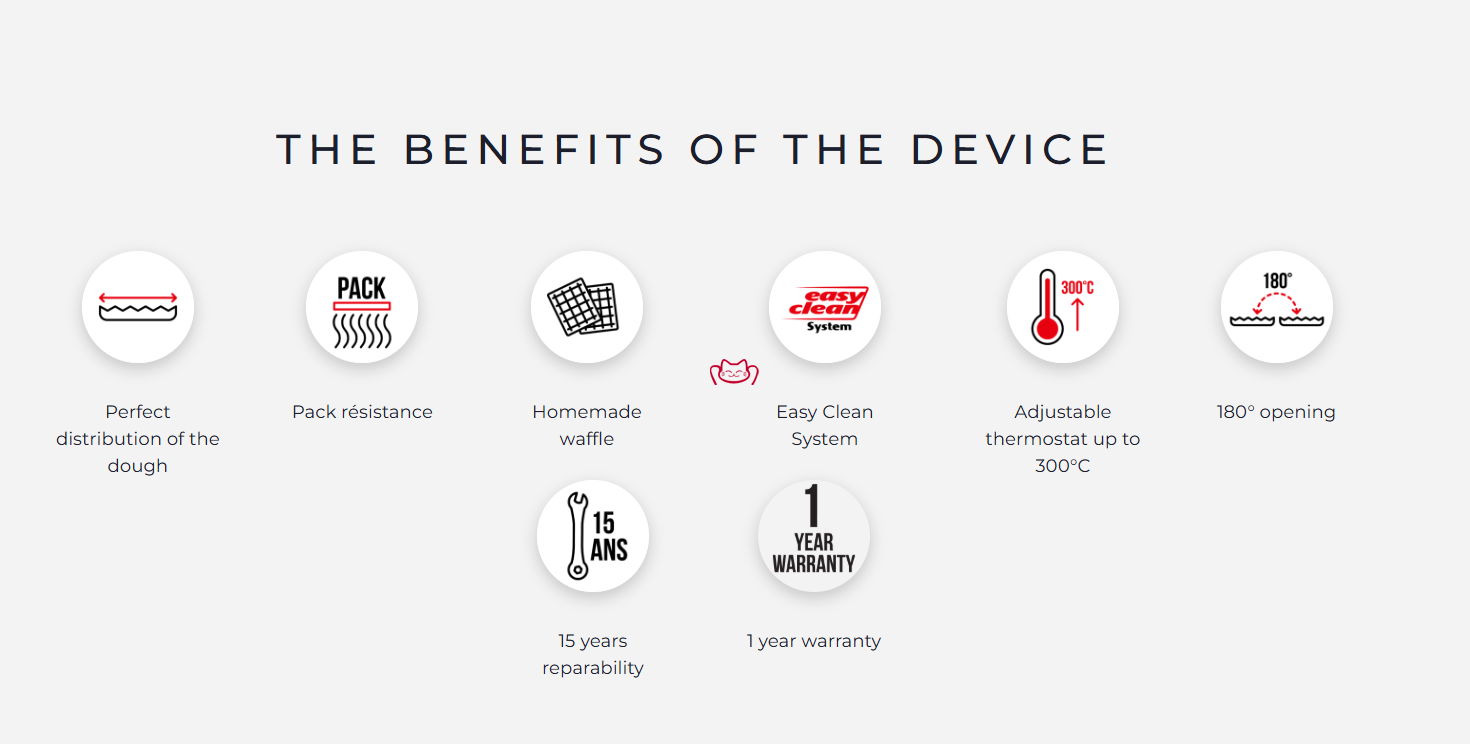 THE BENEFITS OF THE DEVICE

Perfect distribution of the dough

PACK

Pack résistance

Homemade waffle

easy clean System

Easy Clean System

300°C

Adjustable thermostat up to 300°C

180°

180° opening

15 ANS

15 years reparability

1 YEAR WARRANTY

1 year warranty